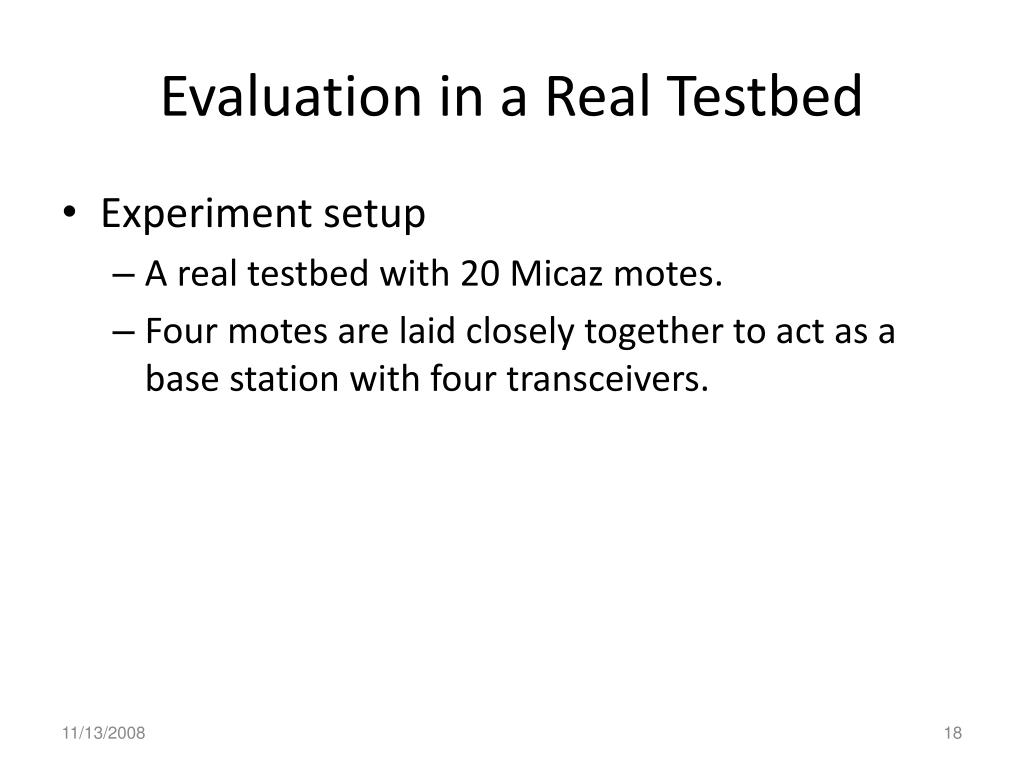 Evaluation in a Real Testbed

• Experiment setup
– A real testbed with 20 Micaz motes.
– Four motes are laid closely together to act as a base station with four transceivers.

11/13/2008

18